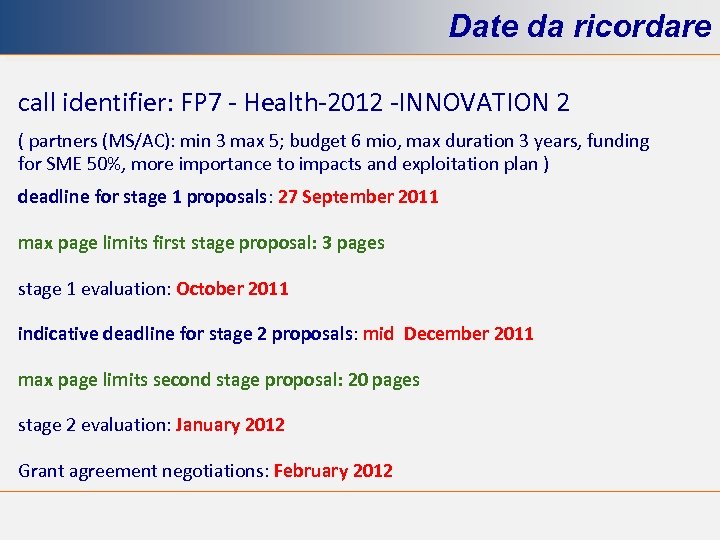 Date da ricordare

call identifier: FP7 - Health-2012 -INNOVATION 2

( partners (MS/AC): min 3 max 5; budget 6 mio, max duration 3 years, funding for SME 50%, more importance to impacts and exploitation plan )

deadline for stage 1 proposals: 27 September 2011

max page limits first stage proposal: 3 pages

stage 1 evaluation: October 2011

indicative deadline for stage 2 proposals: mid December 2011

max page limits second stage proposal: 20 pages

stage 2 evaluation: January 2012

Grant agreement negotiations: February 2012